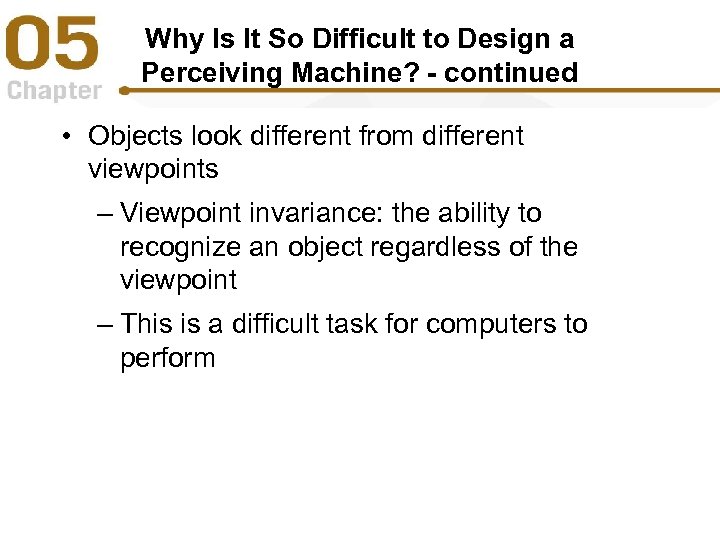 05
Chapter

Why Is It So Difficult to Design a Perceiving Machine? - continued

• Objects look different from different viewpoints

– Viewpoint invariance: the ability to recognize an object regardless of the viewpoint

– This is a difficult task for computers to perform